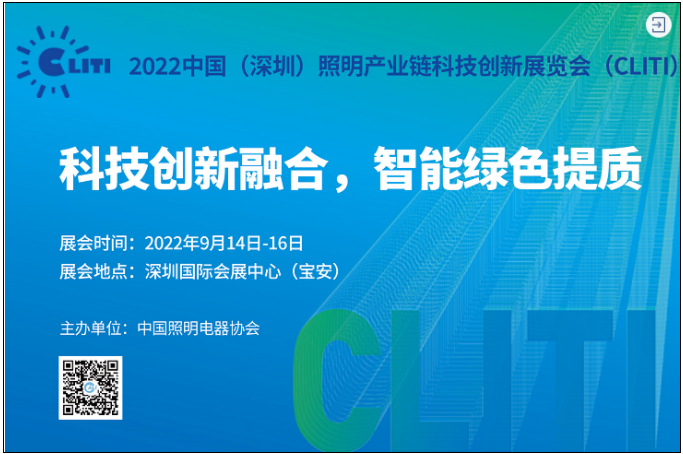 CLITI

2022中国（深圳）照明产业链科技创新展览会（CLITI）

科技创新融合，智能绿色提质

展会时间：2022年9月14日-16日
展会地点：深圳国际会展中心（宝安）

主办单位：中国照明电器协会

CLITI